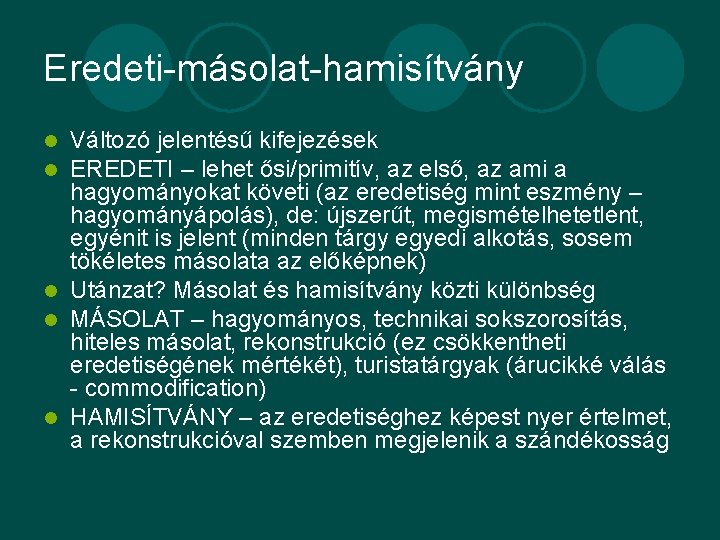 Eredeti-másolat-hamisítvány

- Változó jelentésű kifejezések
- EREDETI – lehet ősi/primitív, az első, az ami a hagyományokat követi (az eredetiség mint eszmény – hagyományápolás), de: újszerűt, megismételhetetlent, egyénit is jelent (minden tárgy egyedi alkotás, sosem tökéletes másolata az előképnek)
- Utánzat? Másolat és hamisítvány közti különbség
- MÁSOLAT – hagyományos, technikai sokszorosítás, hiteles másolat, rekonstrukció (ez csökkentheti eredetiségének mértékét), turistatárgyak (árucikké válás - commodification)
- HAMISÍTVÁNY – az eredetiséghez képest nyer értelmet, a rekonstrukcióval szemben megjelenik a szándékosság